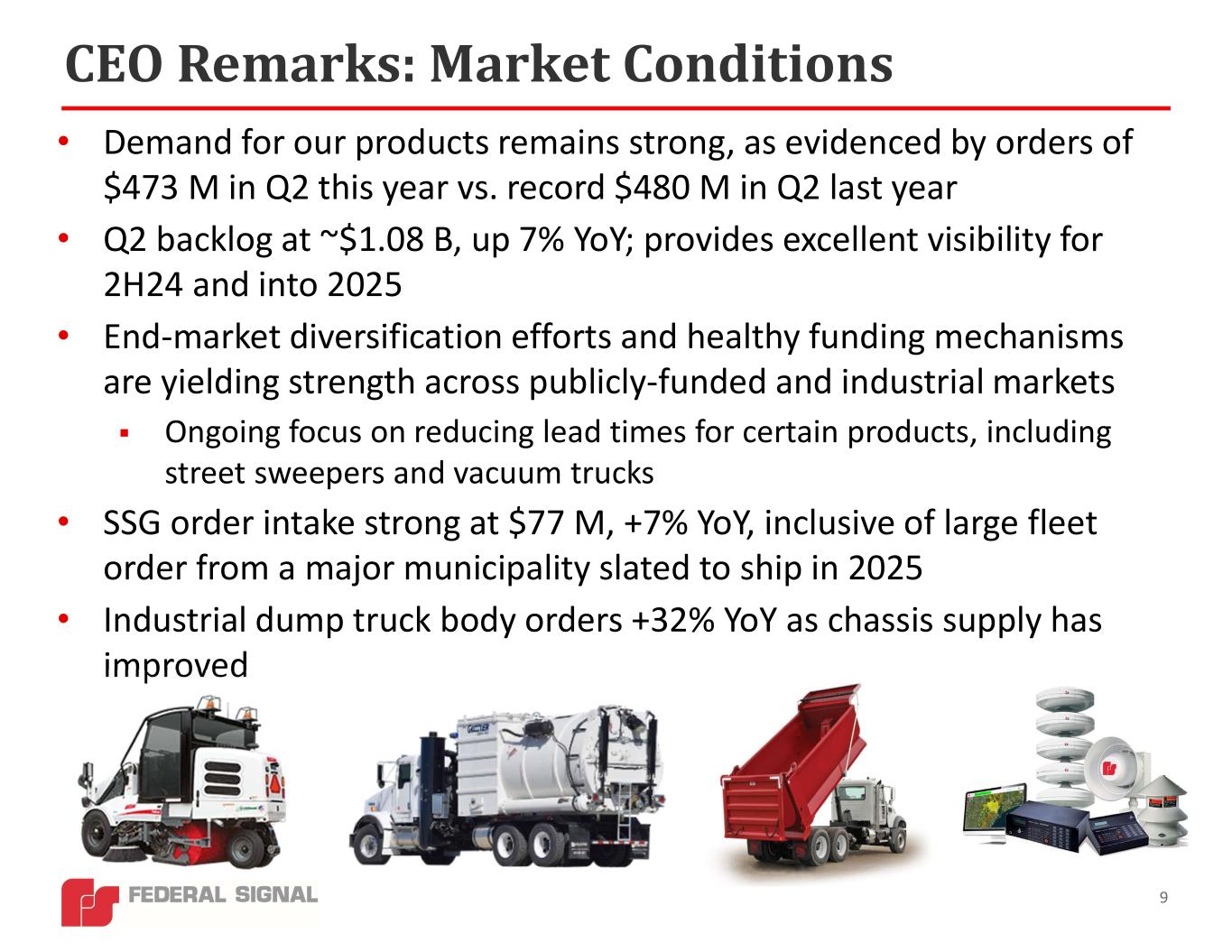 CEO Remarks: Market Conditions

• Demand for our products remains strong, as evidenced by orders of \$473 M in Q2 this year vs. record \$480 M in Q2 last year

• Q2 backlog at ~\$1.08 B, up 7% YoY; provides excellent visibility for 2H24 and into 2025

• End-market diversification efforts and healthy funding mechanisms are yielding strength across publicly-funded and industrial markets

▪ Ongoing focus on reducing lead times for certain products, including street sweepers and vacuum trucks

• SSG order intake strong at \$77 M, +7% YoY, inclusive of large fleet order from a major municipality slated to ship in 2025

• Industrial dump truck body orders +32% YoY as chassis supply has improved

FEDERAL SIGNAL

9